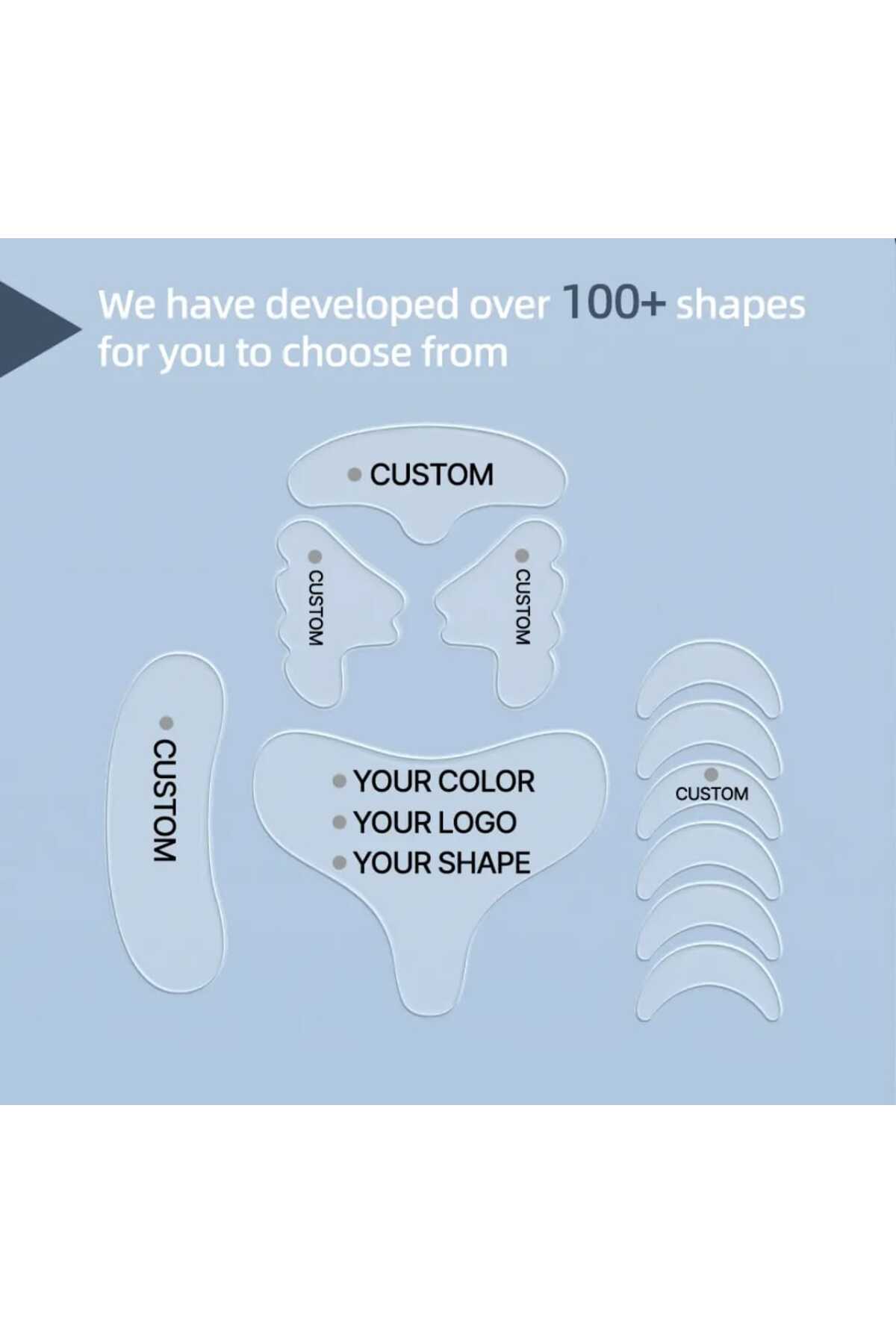 We have developed over 100+ shapes for you to choose from

CUSTOM

CUSTOM

CUSTOM

CUSTOM

YOUR COLOR
YOUR LOGO
YOUR SHAPE

CUSTOM